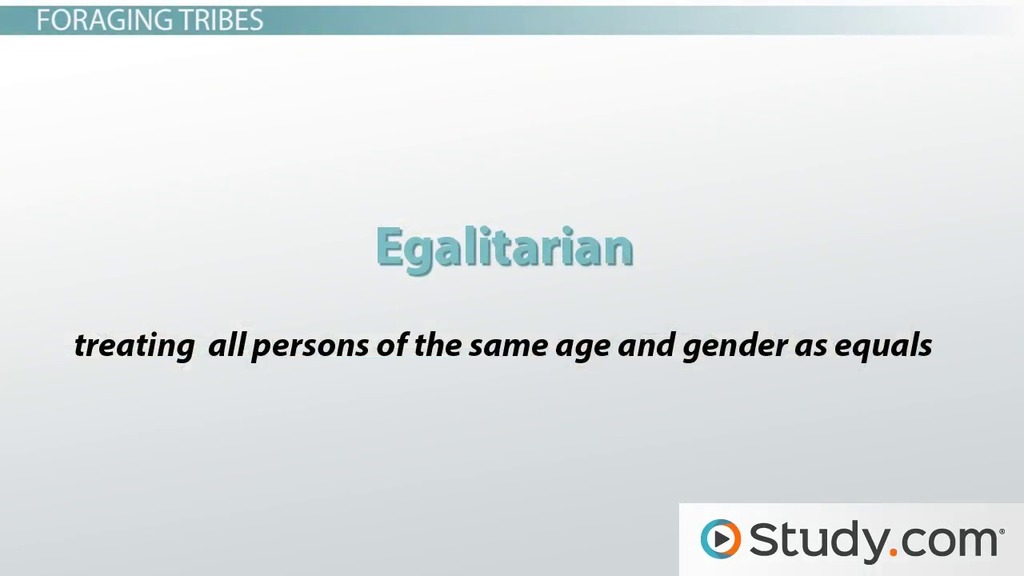 FORAGING TRIBES

Egalitarian

treating all persons of the same age and gender as equals

Study.com